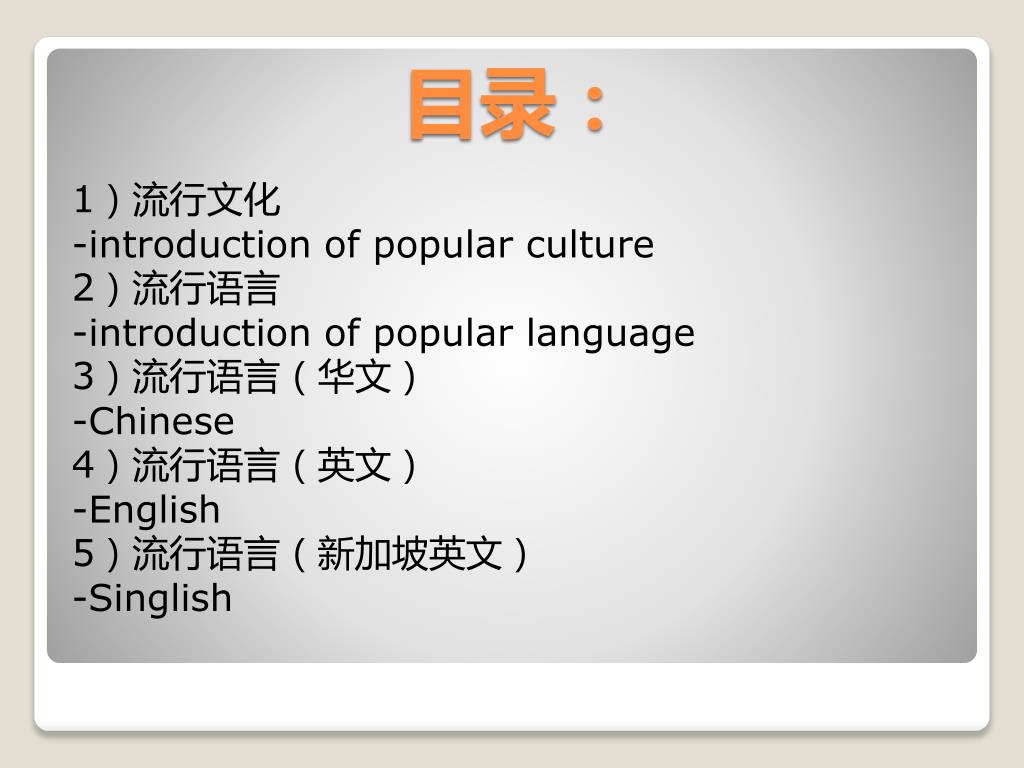 目录：

1）流行文化
-introduction of popular culture
2）流行语言
-introduction of popular language
3）流行语言（华文）
-Chinese
4）流行语言（英文）
-English
5）流行语言（新加坡英文）
-Singlish